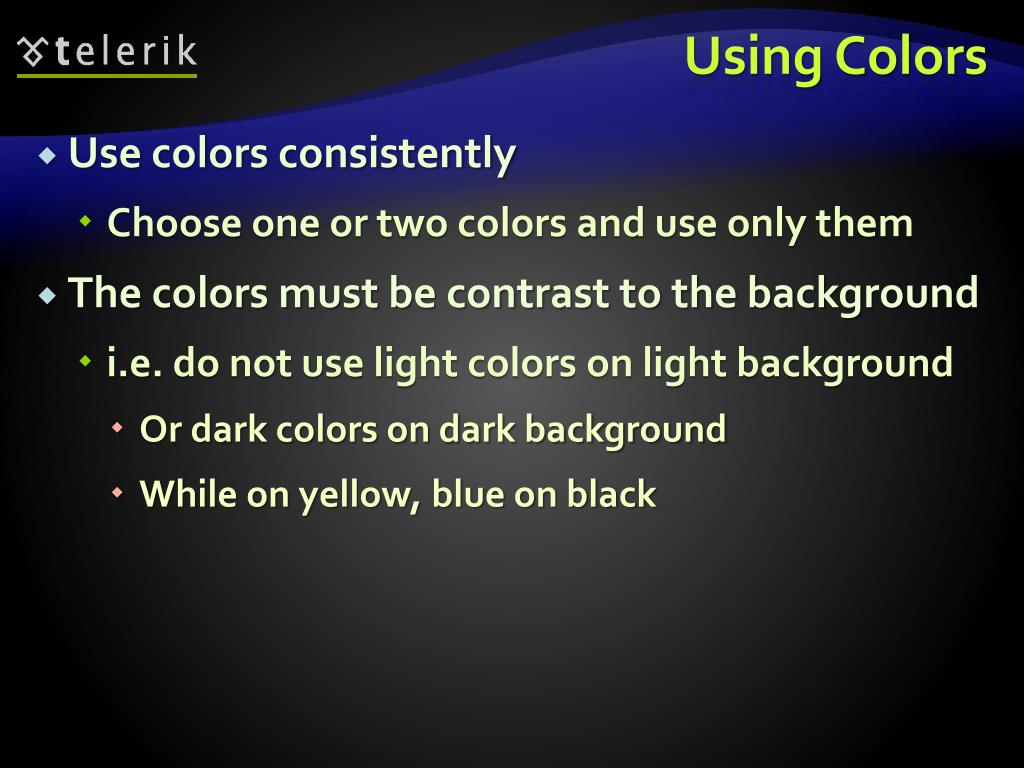 telerik

Using Colors

Use colors consistently

Choose one or two colors and use only them

The colors must be contrast to the background

i.e. do not use light colors on light background

Or dark colors on dark background

While on yellow, blue on black